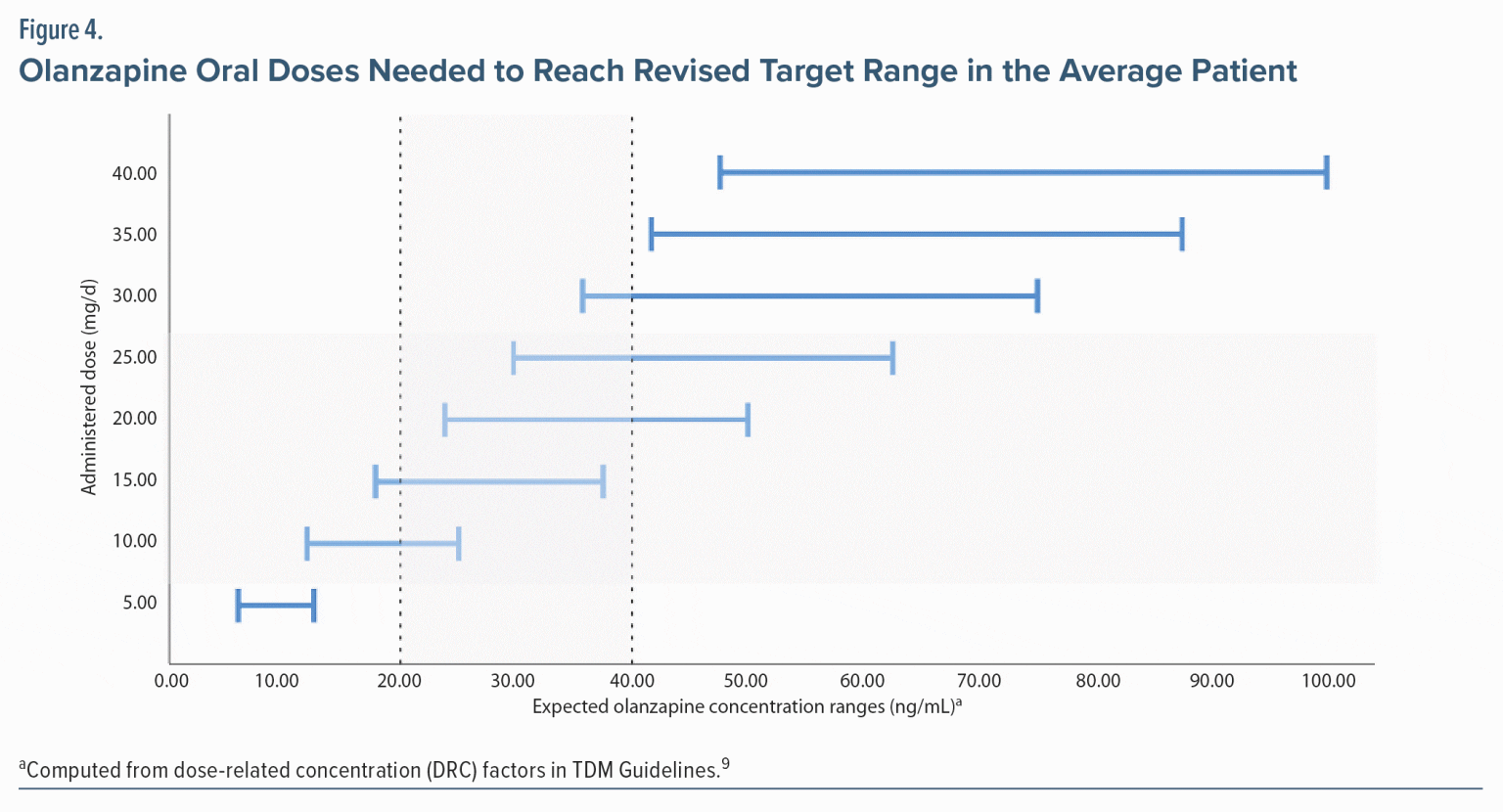 Figure 4.
Olanzapine Oral Doses Needed to Reach Revised Target Range in the Average Patient

Administered dose (mg/d)

40.00
35.00
30.00
25.00
20.00
15.00
10.00
5.00

0.00 10.00 20.00 30.00 40.00 50.00 60.00 70.00 80.00 90.00 100.00

Expected olanzapine concentration ranges (ng/mL)$^a$

$^a$Computed from dose-related concentration (DRC) factors in TDM Guidelines.$^9$